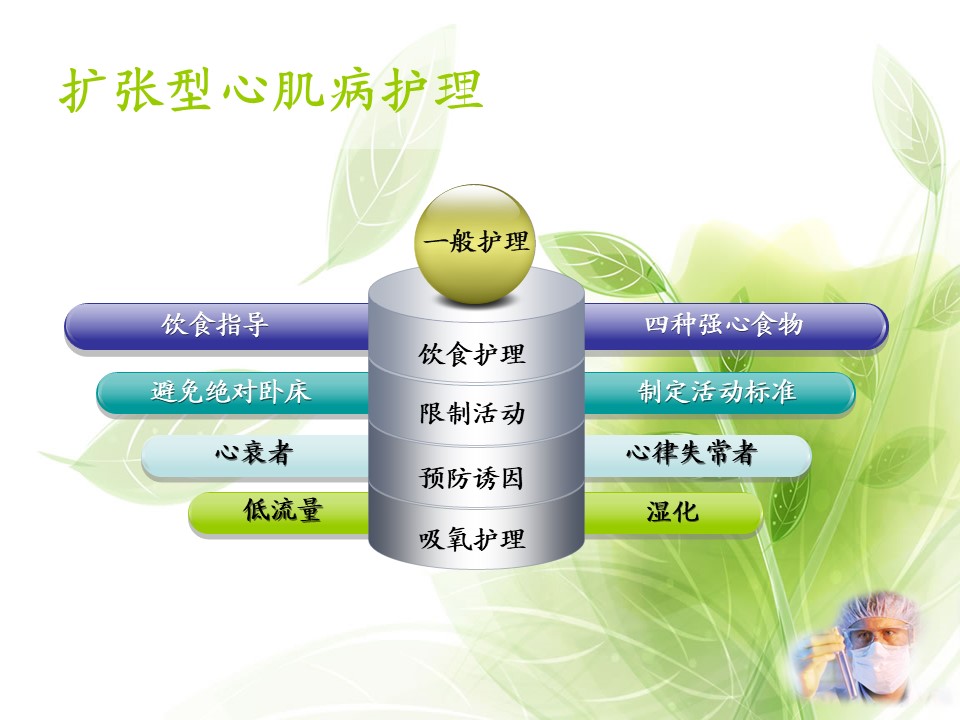 扩张型心肌病护理

一般护理

饮食指导

饮食护理

四种强心食物

避免绝对卧床

限制活动

制定活动标准

心衰者

预防诱因

心律失常者

低流量

吸氧护理

湿化